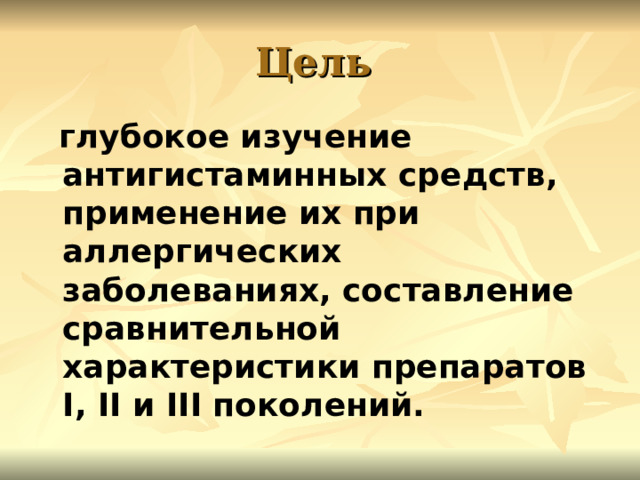 Цель

глубокое изучение антигистаминных средств, применение их при аллергических заболеваниях, составление сравнительной характеристики препаратов I, II и III поколений.